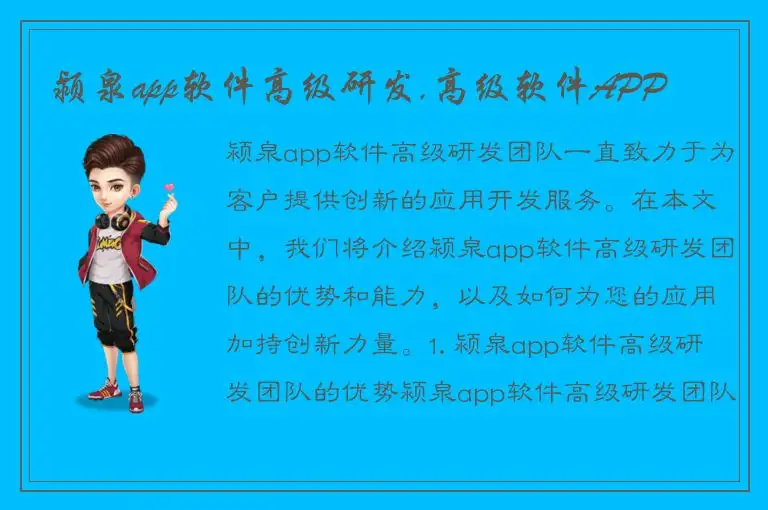 颍泉app软件高级研发,高级软件APP

颍泉app软件高级研发团队一直致力于为客户提供创新的应用开发服务。在本文中，我们将介绍颍泉app软件高级研发团队的优势和能力，以及如何为您的应用加持创新力量。1. 颍泉app软件高级研发团队的优势颍泉app软件高级研发团队